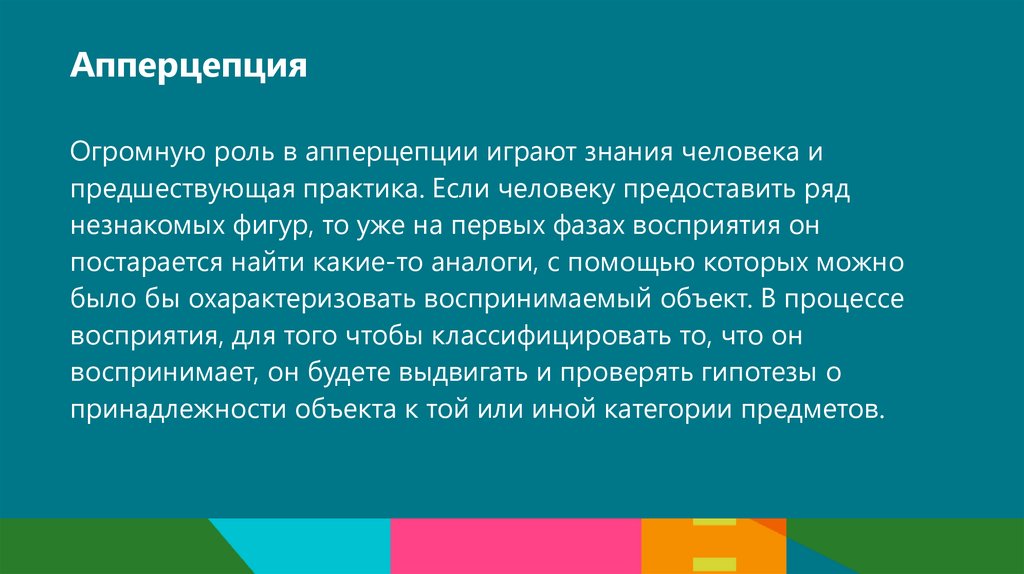 Апперцепция

Огромную роль в апперцепции играют знания человека и предшествующая практика. Если человеку предоставить ряд незнакомых фигур, то уже на первых фазах восприятия он постарается найти какие-то аналоги, с помощью которых можно было бы охарактеризовать воспринимаемый объект. В процессе восприятия, для того чтобы классифицировать то, что он воспринимает, он будете выдвигать и проверять гипотезы о принадлежности объекта к той или иной категории предметов.